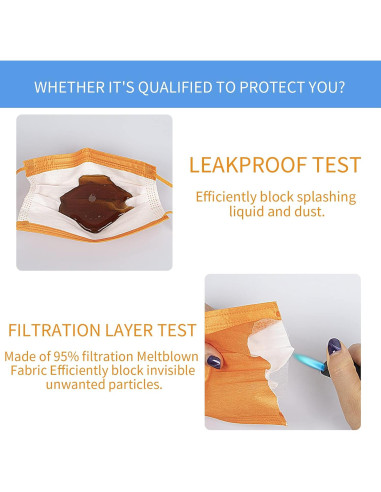 WHETHER IT'S QUALIFIED TO PROTECT YOU?

LEAKPROOF TEST

Efficiently block splashing liquid and dust.

FILTRATION LAYER TEST

Made of 95% filtration Meltblown Fabric Efficiently block invisible unwanted particles.